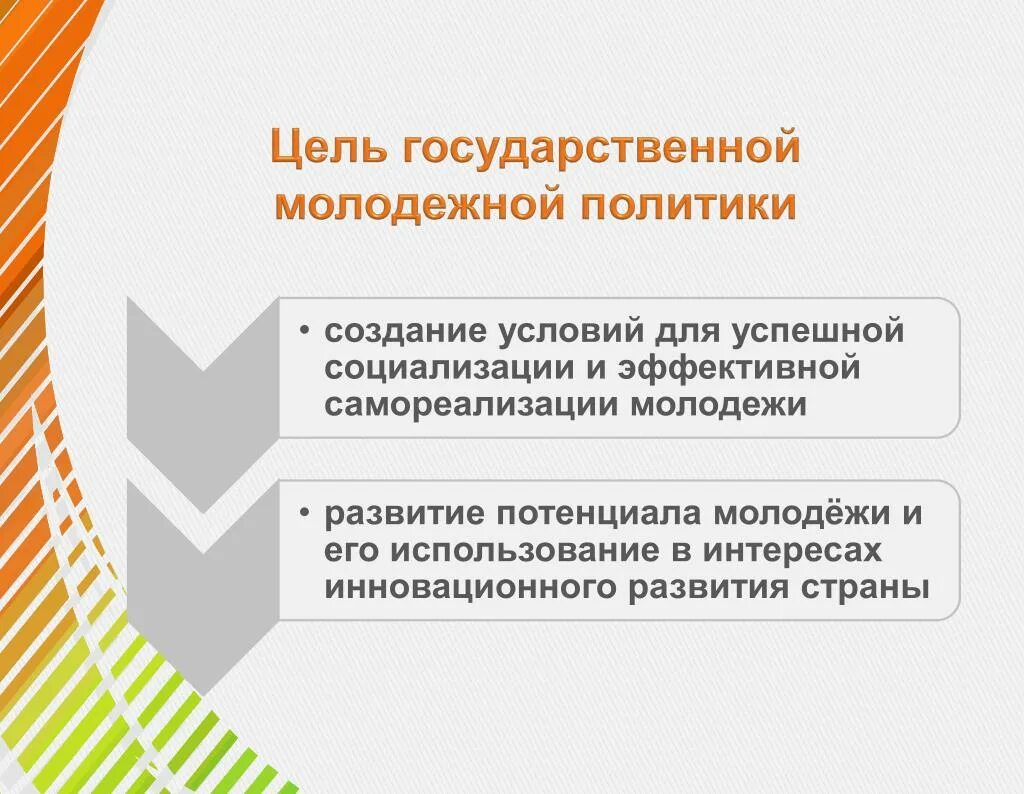 Цель государственной молодежной политики

• создание условий для успешной социализации и эффективной самореализации молодежи

• развитие потенциала молодёжи и его использование в интересах инновационного развития страны